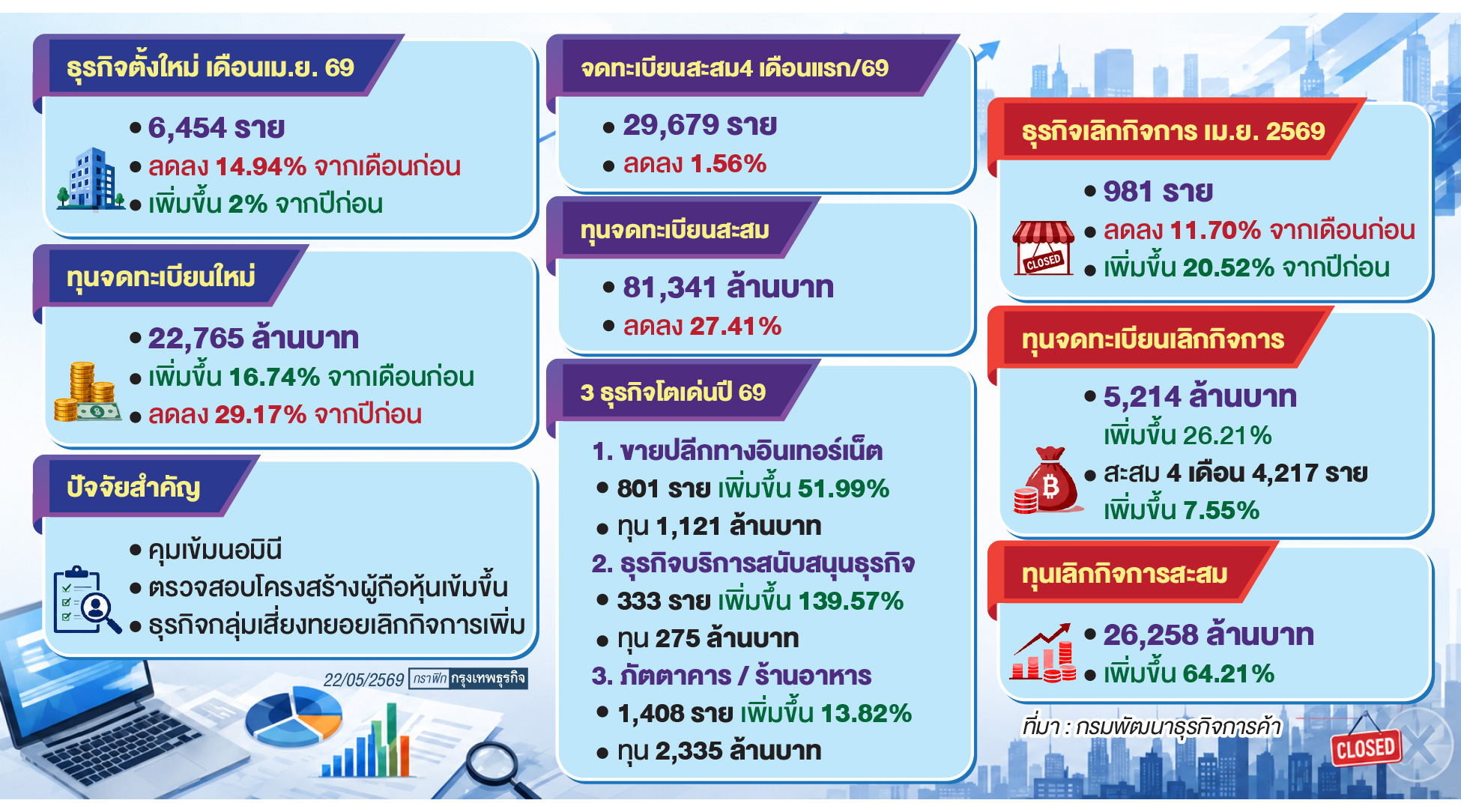 ธุรกิจตั้งใหม่ เดือนเม.ย. 69

• 6,454 ราย
• ลดลง 14.94% จากเดือนก่อน
• เพิ่มขึ้น 2% จากปีก่อน

ทุนจดทะเบียนใหม่

• 22,765 ล้านบาท
• เพิ่มขึ้น 16.74% จากเดือนก่อน
• ลดลง 29.17% จากปีก่อน

ปัจจัยสำคัญ

• คุมเข้มนอมินี
• ตรวจสอบโครงสร้างผู้ถือหุ้นเข้มขึ้น
• ธุรกิจกลุ่มเสี่ยงทยอยเลิกกิจการเพิ่ม

22/05/2569 กราฟิก กรุงเทพธุรกิจ

จดทะเบียนสะสม4 เดือนแรก/69

• 29,679 ราย
• ลดลง 1.56%

ทุนจดทะเบียนสะสม

• 81,341 ล้านบาท
• ลดลง 27.41%

3 ธุรกิจโตเด่นปี 69

1. ขายปลีกทางอินเทอร์เน็ต
• 801 ราย เพิ่มขึ้น 51.99%
• ทุน 1,121 ล้านบาท
2. ธุรกิจบริการสนับสนุนธุรกิจ
• 333 ราย เพิ่มขึ้น 139.57%
• ทุน 275 ล้านบาท
3. ภัตตาคาร / ร้านอาหาร
• 1,408 ราย เพิ่มขึ้น 13.82%
• ทุน 2,335 ล้านบาท

ธุรกิจเลิกกิจการ เม.ย. 2569

• 981 ราย
• ลดลง 11.70% จากเดือนก่อน
• เพิ่มขึ้น 20.52% จากปีก่อน

CLOSED

ทุนจดทะเบียนเลิกกิจการ

• 5,214 ล้านบาท
เพิ่มขึ้น 26.21%
• สะสม 4 เดือน 4,217 ราย
เพิ่มขึ้น 7.55%

ทุนเลิกกิจการสะสม

• 26,258 ล้านบาท
• เพิ่มขึ้น 64.21%

ที่มา : กรมพัฒนาธุรกิจการค้า

CLOSED